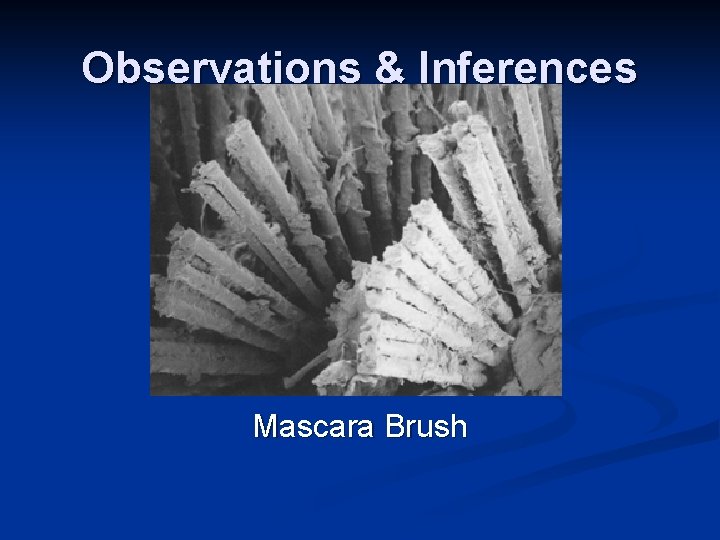 Observations & Inferences

Mascara Brush